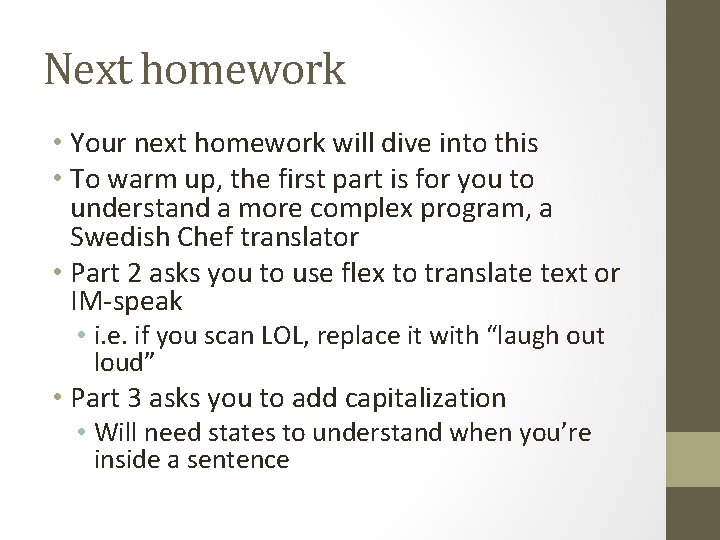 Next homework

• Your next homework will dive into this
• To warm up, the first part is for you to understand a more complex program, a Swedish Chef translator
• Part 2 asks you to use flex to translate text or IM-speak
  • i.e. if you scan LOL, replace it with “laugh out loud”
• Part 3 asks you to add capitalization
  • Will need states to understand when you’re inside a sentence